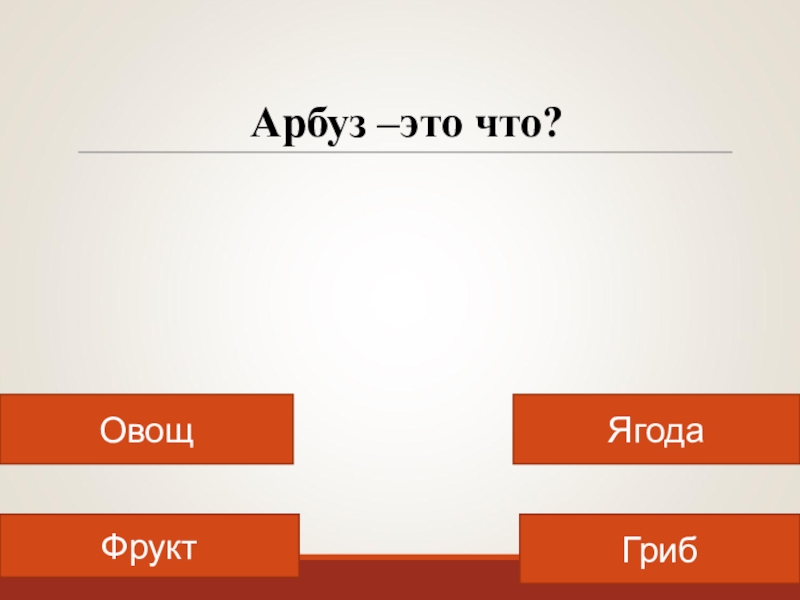 Арбуз –это что?

Овощ

Ягода

Фрукт

Гриб